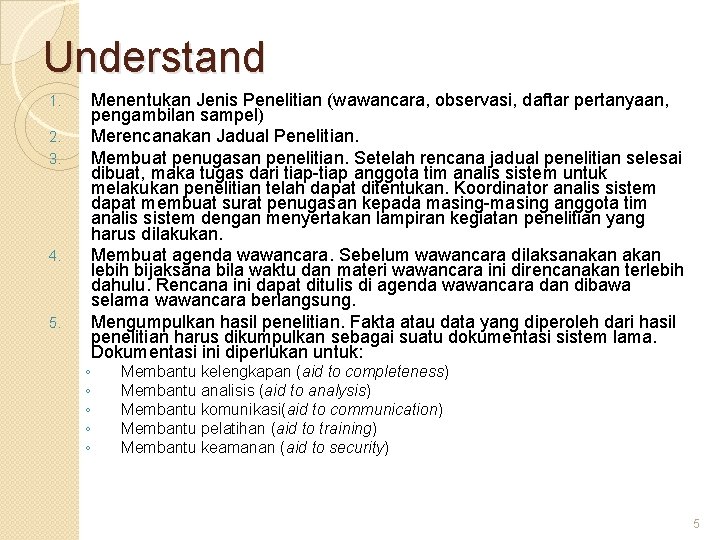 Understand

1. Menentukan Jenis Penelitian (wawancara, observasi, daftar pertanyaan, pengambilan sampel)
2. Merencanakan Jadual Penelitian.
3. Membuat penugasan penelitian. Setelah rencana jadual penelitian selesai dibuat, maka tugas dari tiap-tiap anggota tim analis sistem untuk melakukan penelitian telah dapat ditentukan. Koordinator analis sistem dapat membuat surat penugasan kepada masing-masing anggota tim analis sistem dengan menyertakan lampiran kegiatan penelitian yang harus dilakukan.
4. Membuat agenda wawancara. Sebelum wawancara dilaksanakan akan lebih bijaksana bila waktu dan materi wawancara ini direncanakan terlebih dahulu. Rencana ini dapat ditulis di agenda wawancara dan dibawa selama wawancara berlangsung.
5. Mengumpulkan hasil penelitian. Fakta atau data yang diperoleh dari hasil penelitian harus dikumpulkan sebagai suatu dokumentasi sistem lama. Dokumentasi ini diperlukan untuk:
◦ Membantu kelengkapan (aid to completeness)
◦ Membantu analisis (aid to analysis)
◦ Membantu komunikasi(aid to communication)
◦ Membantu pelatihan (aid to training)
◦ Membantu keamanan (aid to security)

5